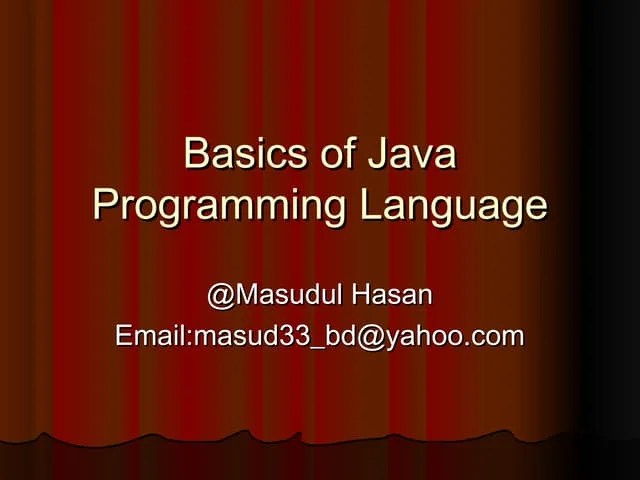 Basics of Java Programming Language

@Masudul Hasan
Email:masud33_bd@yahoo.com